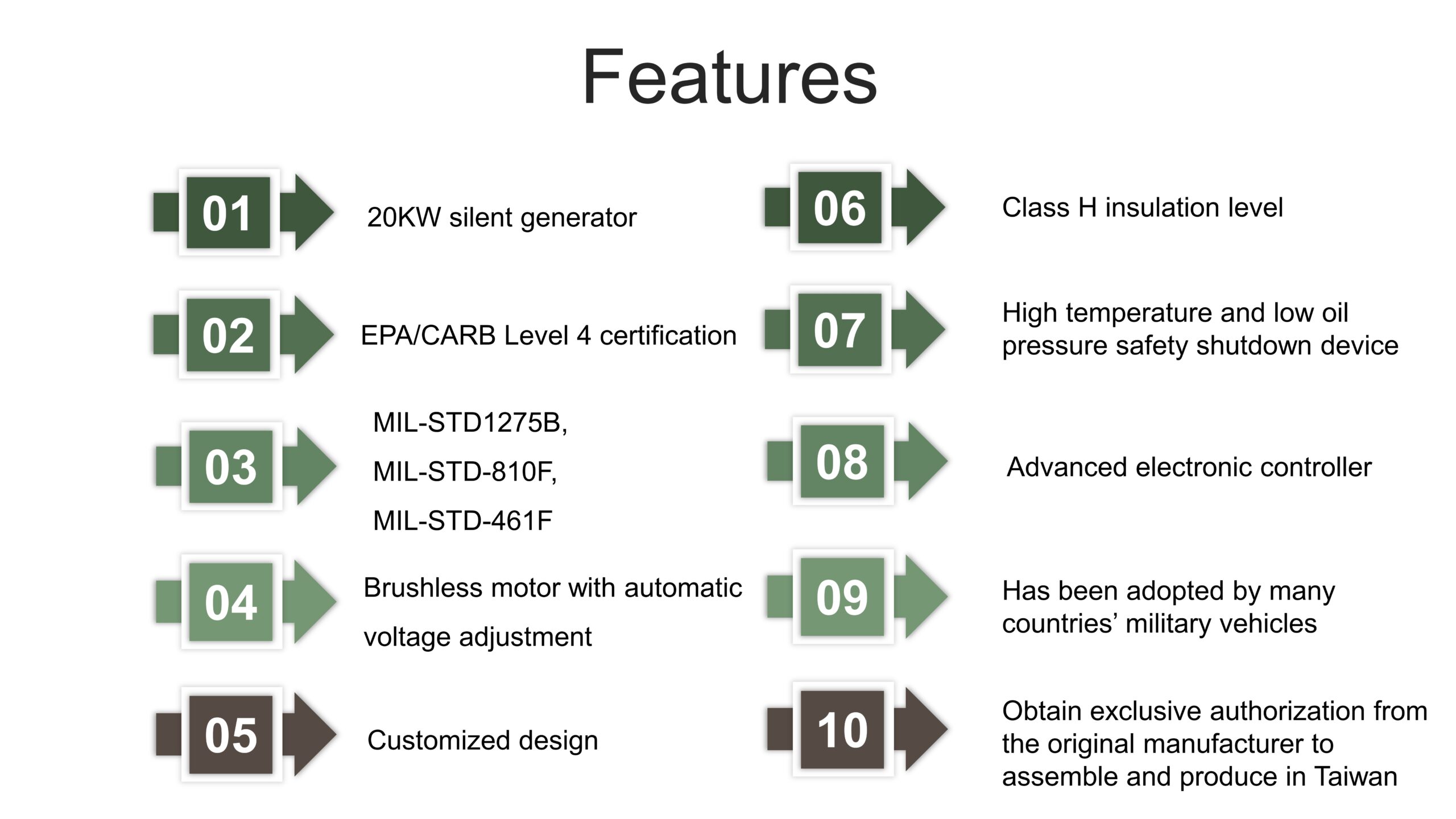 Features

01

20KW silent generator

02

EPA/CARB Level 4 certification

03

MIL-STD1275B,
MIL-STD-810F,
MIL-STD-461F

04

Brushless motor with automatic voltage adjustment

05

Customized design

06

Class H insulation level

07

High temperature and low oil pressure safety shutdown device

08

Advanced electronic controller

09

Has been adopted by many countries' military vehicles

10

Obtain exclusive authorization from the original manufacturer to assemble and produce in Taiwan